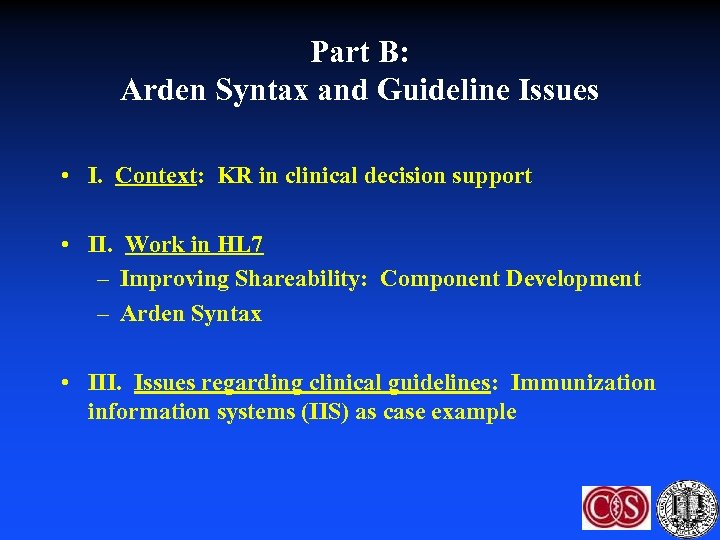 Part B:
Arden Syntax and Guideline Issues

• I. Context: KR in clinical decision support

• II. Work in HL7
– Improving Shareability: Component Development
– Arden Syntax

• III. Issues regarding clinical guidelines: Immunization information systems (IIS) as case example

CS